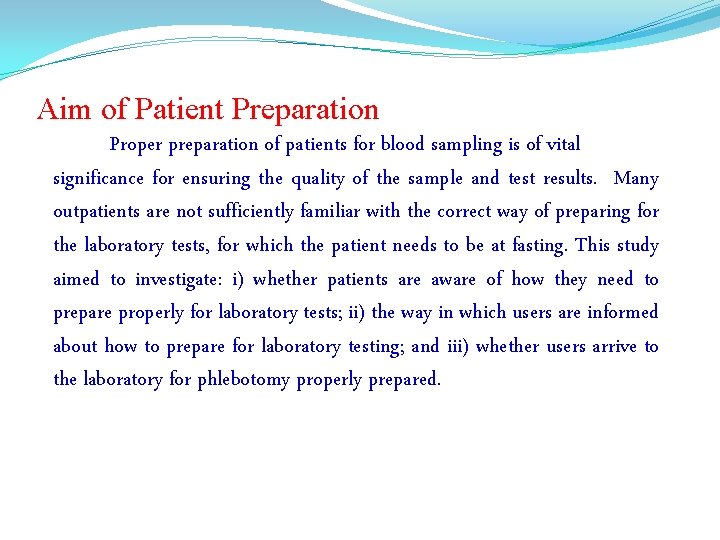 Aim of Patient Preparation

Proper preparation of patients for blood sampling is of vital significance for ensuring the quality of the sample and test results. Many outpatients are not sufficiently familiar with the correct way of preparing for the laboratory tests, for which the patient needs to be at fasting. This study aimed to investigate: i) whether patients are aware of how they need to prepare properly for laboratory tests; ii) the way in which users are informed about how to prepare for laboratory testing; and iii) whether users arrive to the laboratory for phlebotomy properly prepared.